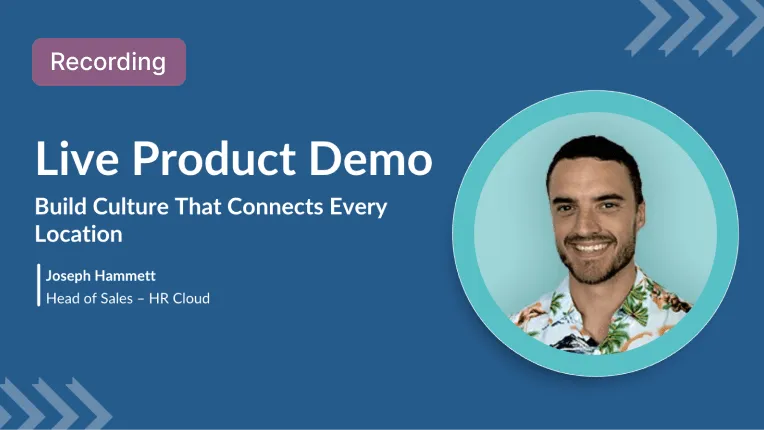 Recording

Live Product Demo

Build Culture That Connects Every Location

Joseph Hammett
Head of Sales – HR Cloud